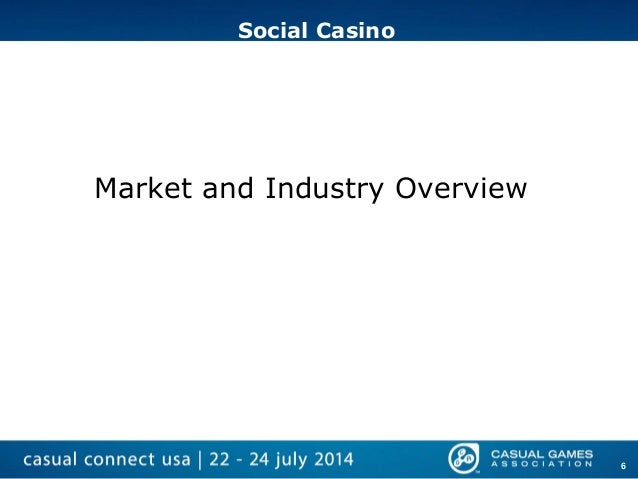 Social Casino

Market and Industry Overview

casual connect usa | 22 - 24 july 2014

CASUAL GAMES ASSOCIATION

6